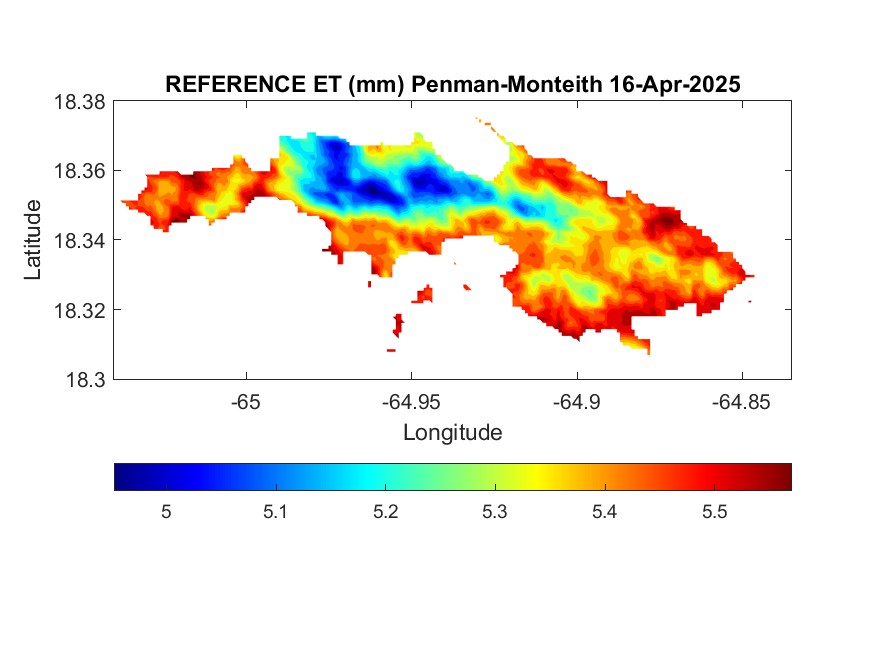 REFERENCE ET (mm) Penman-Monteith 16-Apr-2025

18.38
18.36
18.34
18.32
18.3

Latitude

-65
-64.95
-64.9
-64.85

Longitude

5
5.1
5.2
5.3
5.4
5.5